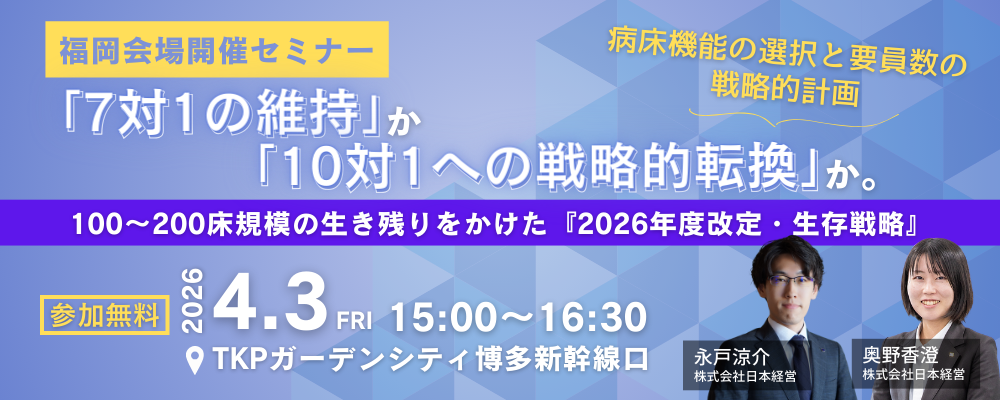 福岡会場開催セミナー

病床機能の選択と要員数の戦略的計画

「7対1の維持」か「10対1への戦略的転換」か。

100〜200床規模の生き残りをかけた『2026年度改定・生存戦略』

参加無料 2026 4.3 FRI 15:00〜16:30

TKPガーデンシティ博多新幹線口

永戸涼介
株式会社日本経営

奥野香澄
株式会社日本経営